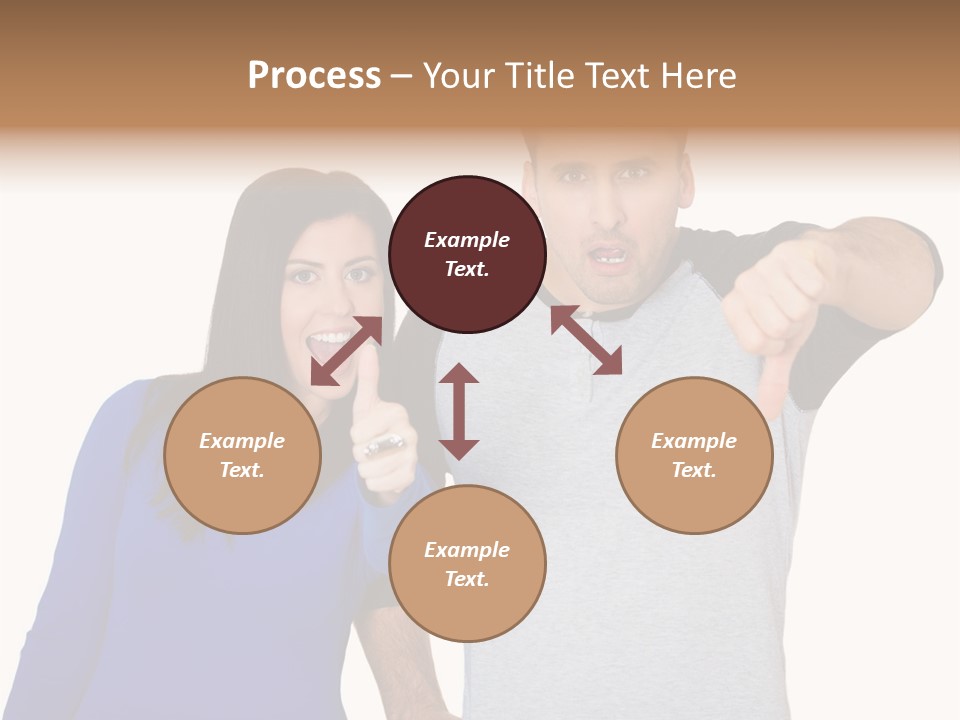 Process – Your Title Text Here

Example Text.

Example Text.

Example Text.

Example Text.